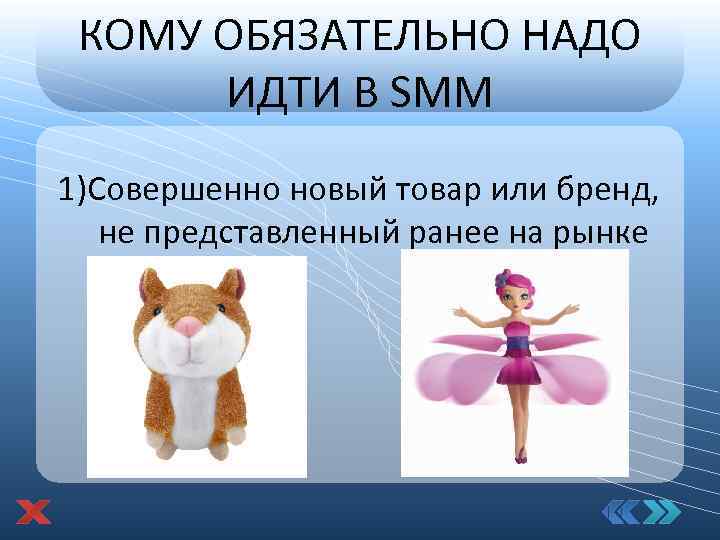 КОМУ ОБЯЗАТЕЛЬНО НАДО ИДТИ В SMM

1)Совершенно новый товар или бренд, не представленный ранее на рынке